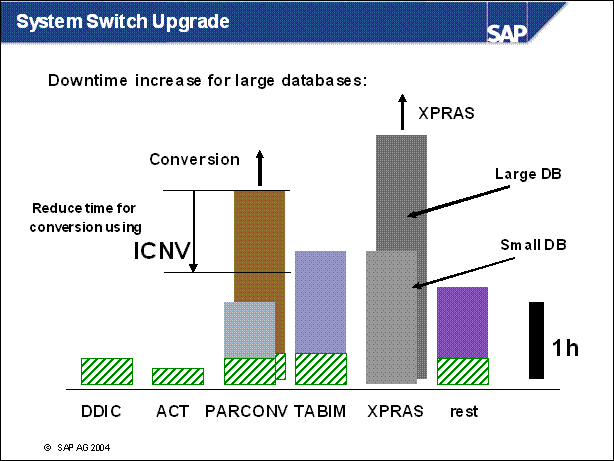 System Switch Upgrade

SAP

Downtime increase for large databases:

XPRAS

Conversion

Large DB

Reduce time for conversion using

ICNV

Small DB

1h

DDIC ACT PARCONV TABIM XPRAS rest

© SAP AG 2004